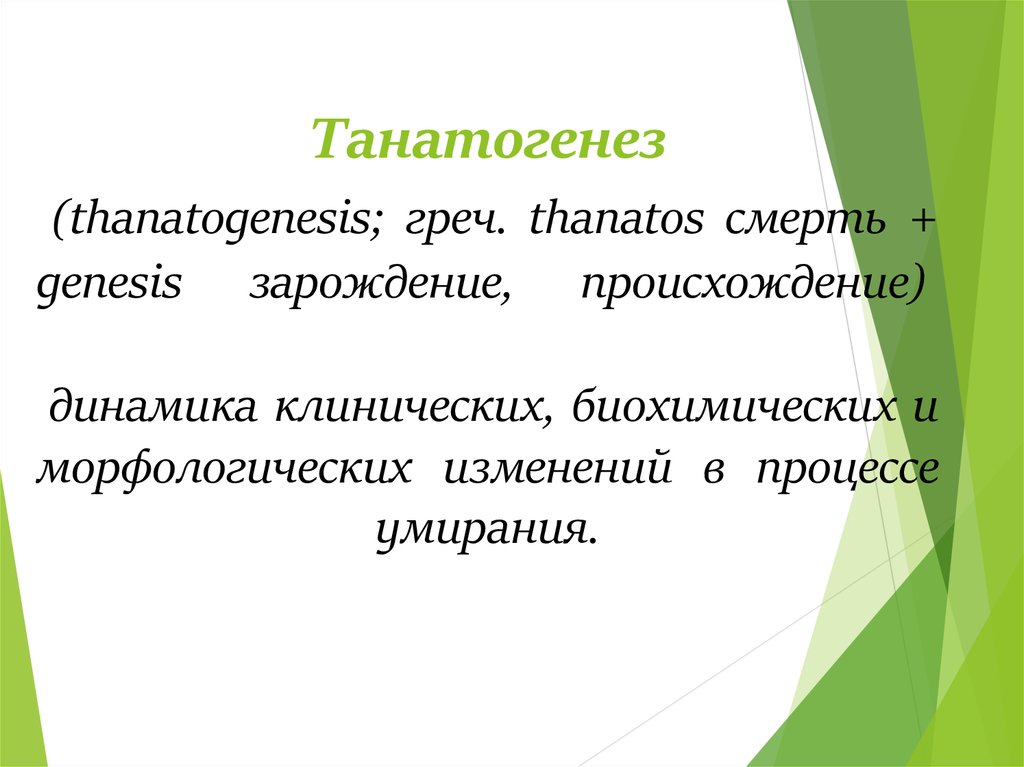 Танатогенез

(thanatogenesis; греч. thanatos смерть + genesis зарождение, происхождение)

динамика клинических, биохимических и морфологических изменений в процессе умирания.